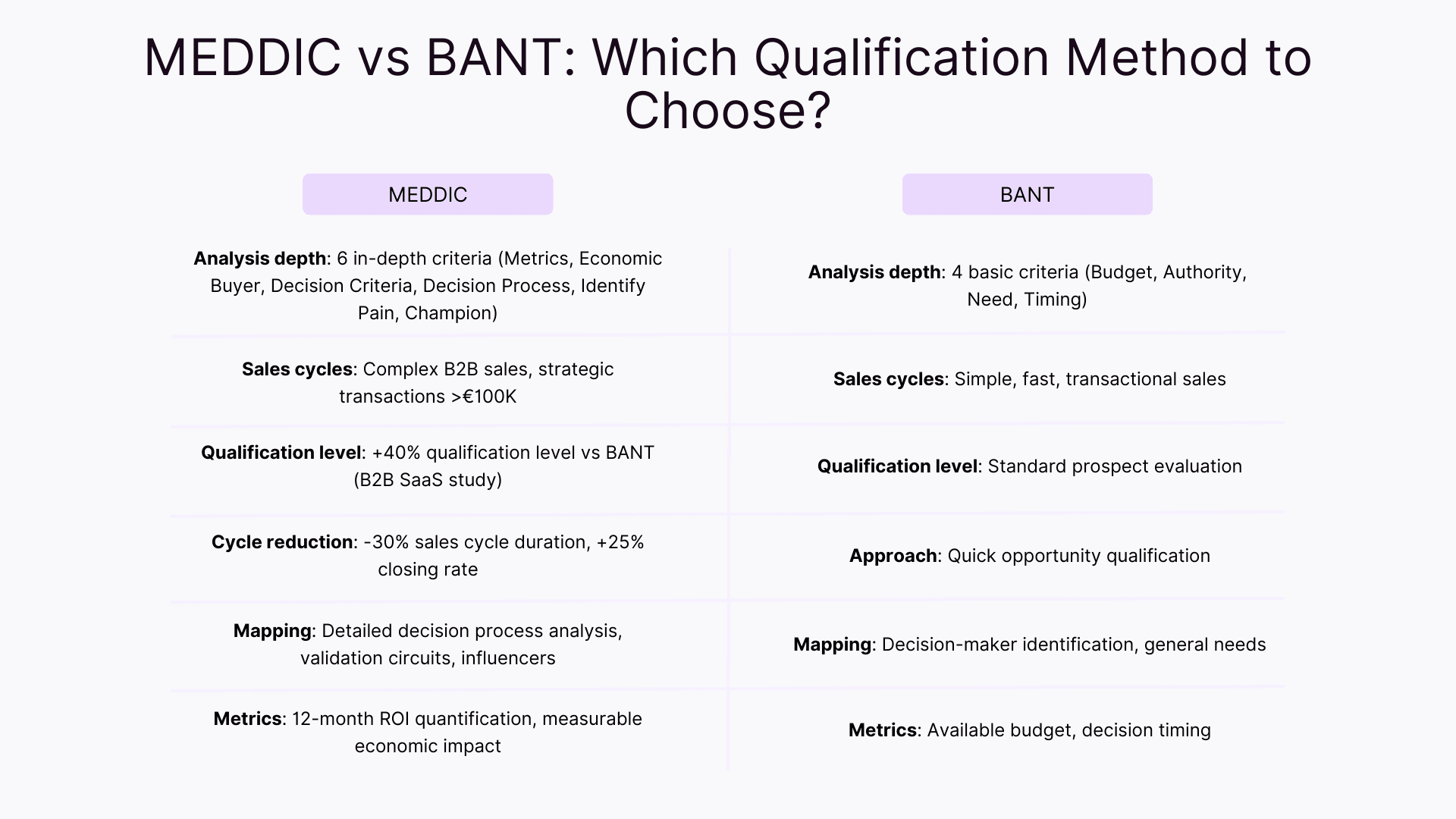 MEDDIC vs BANT: Which Qualification Method to Choose?

| MEDDIC | BANT |
|---|---|
| **Analysis depth**: 6 in-depth criteria (Metrics, Economic Buyer, Decision Criteria, Decision Process, Identify Pain, Champion) | **Analysis depth**: 4 basic criteria (Budget, Authority, Need, Timing) |
| **Sales cycles**: Complex B2B sales, strategic transactions >€100K | **Sales cycles**: Simple, fast, transactional sales |
| **Qualification level**: +40% qualification level vs BANT (B2B SaaS study) | **Qualification level**: Standard prospect evaluation |
| **Cycle reduction**: -30% sales cycle duration, +25% closing rate | **Approach**: Quick opportunity qualification |
| **Mapping**: Detailed decision process analysis, validation circuits, influencers | **Mapping**: Decision-maker identification, general needs |
| **Metrics**: 12-month ROI quantification, measurable economic impact | **Metrics**: Available budget, decision timing |